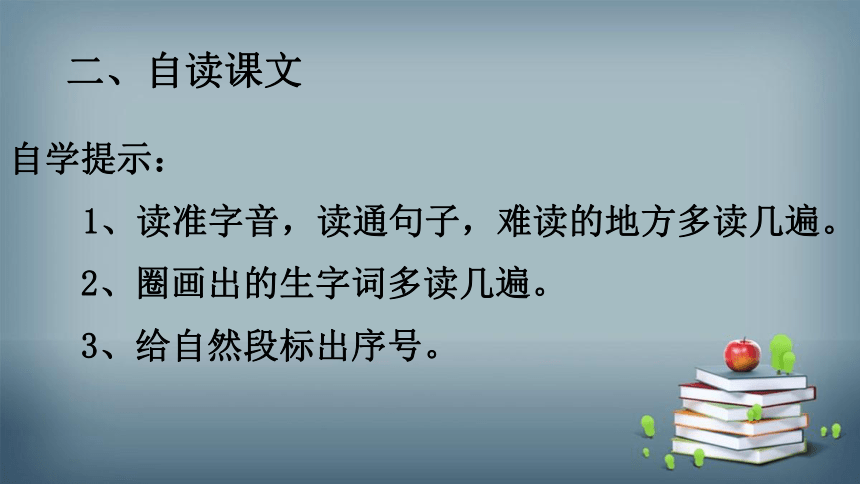 二、自读课文

自学提示：

1、读准字音，读通句子，难读的地方多读几遍。

2、圈画出的生字词多读几遍。

3、给自然段标出序号。